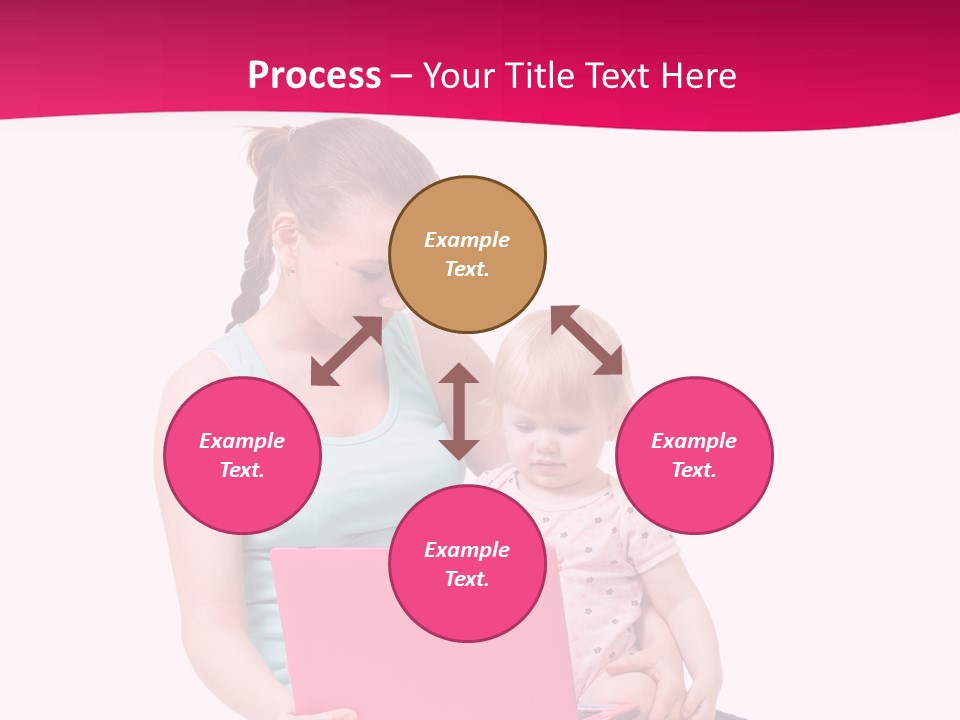 Process – Your Title Text Here

Example Text.

Example Text.

Example Text.

Example Text.